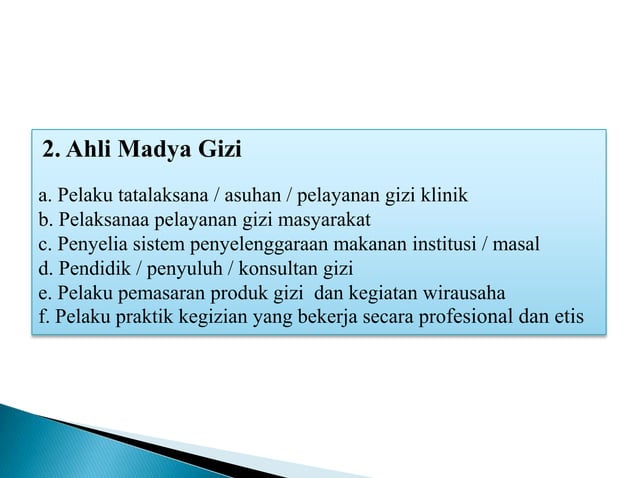 2. Ahli Madya Gizi

a. Pelaku tatalaksana / asuhan / pelayanan gizi klinik
b. Pelaksanaa pelayanan gizi masyarakat
c. Penyelia sistem penyelenggaraan makanan institusi / masal
d. Pendidik / penyuluh / konsultan gizi
e. Pelaku pemasaran produk gizi dan kegiatan wirausaha
f. Pelaku praktik kegizian yang bekerja secara profesional dan etis